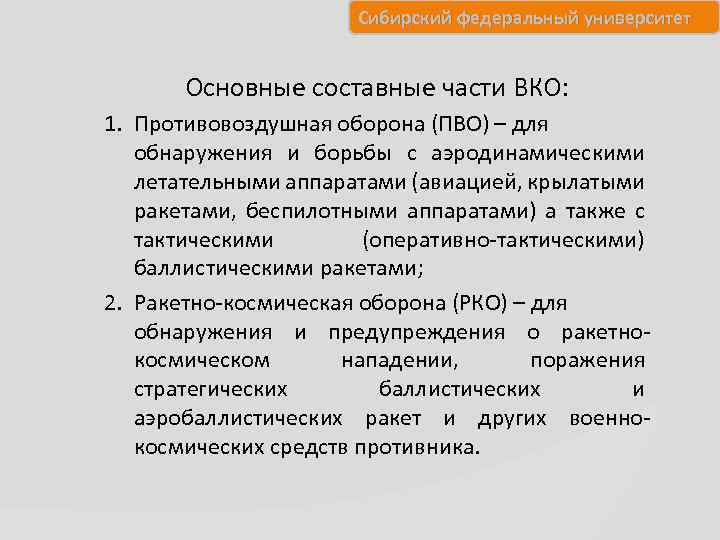 Сибирский федеральный университет

Основные составные части ВКО:

1. Противовоздушная оборона (ПВО) – для обнаружения и борьбы с аэродинамическими летательными аппаратами (авиацией, крылатыми ракетами, беспилотными аппаратами) а также с тактическими (оперативно-тактическими) баллистическими ракетами;

2. Ракетно-космическая оборона (РКО) – для обнаружения и предупреждения о ракетно-космическом нападении, поражения стратегических баллистических и аэробаллистических ракет и других военно-космических средств противника.